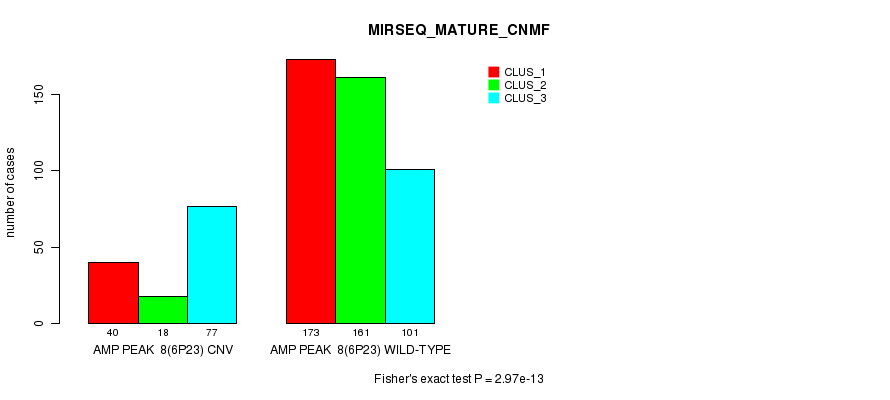 MIRSEQ_MATURE_CNMF

CLUS_1
CLUS_2
CLUS_3

number of cases

0
50
100
150

40 18 77
AMP PEAK 8(6P23) CNV

173 161 101
AMP PEAK 8(6P23) WILD-TYPE

Fisher's exact test P = 2.97e-13